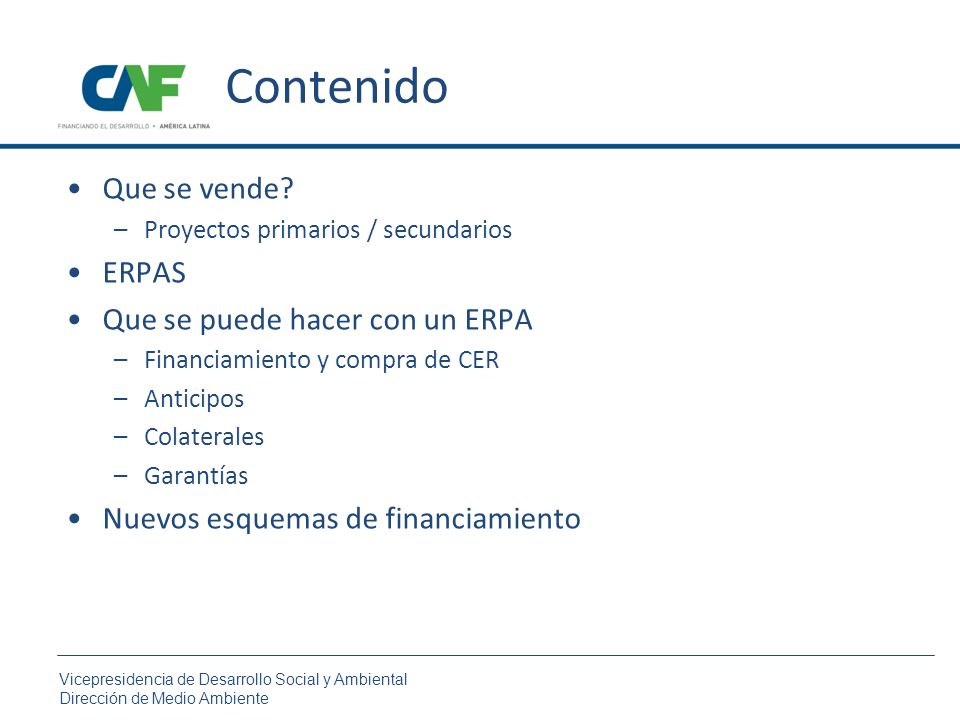 CAF
FINANCIANDO EL DESARROLLO • AMÉRICA LATINA

Contenido

• Que se vende?
– Proyectos primarios / secundarios
• ERPAS
• Que se puede hacer con un ERPA
– Financiamiento y compra de CER
– Anticipos
– Colaterales
– Garantías
• Nuevos esquemas de financiamiento

Vicepresidencia de Desarrollo Social y Ambiental
Dirección de Medio Ambiente